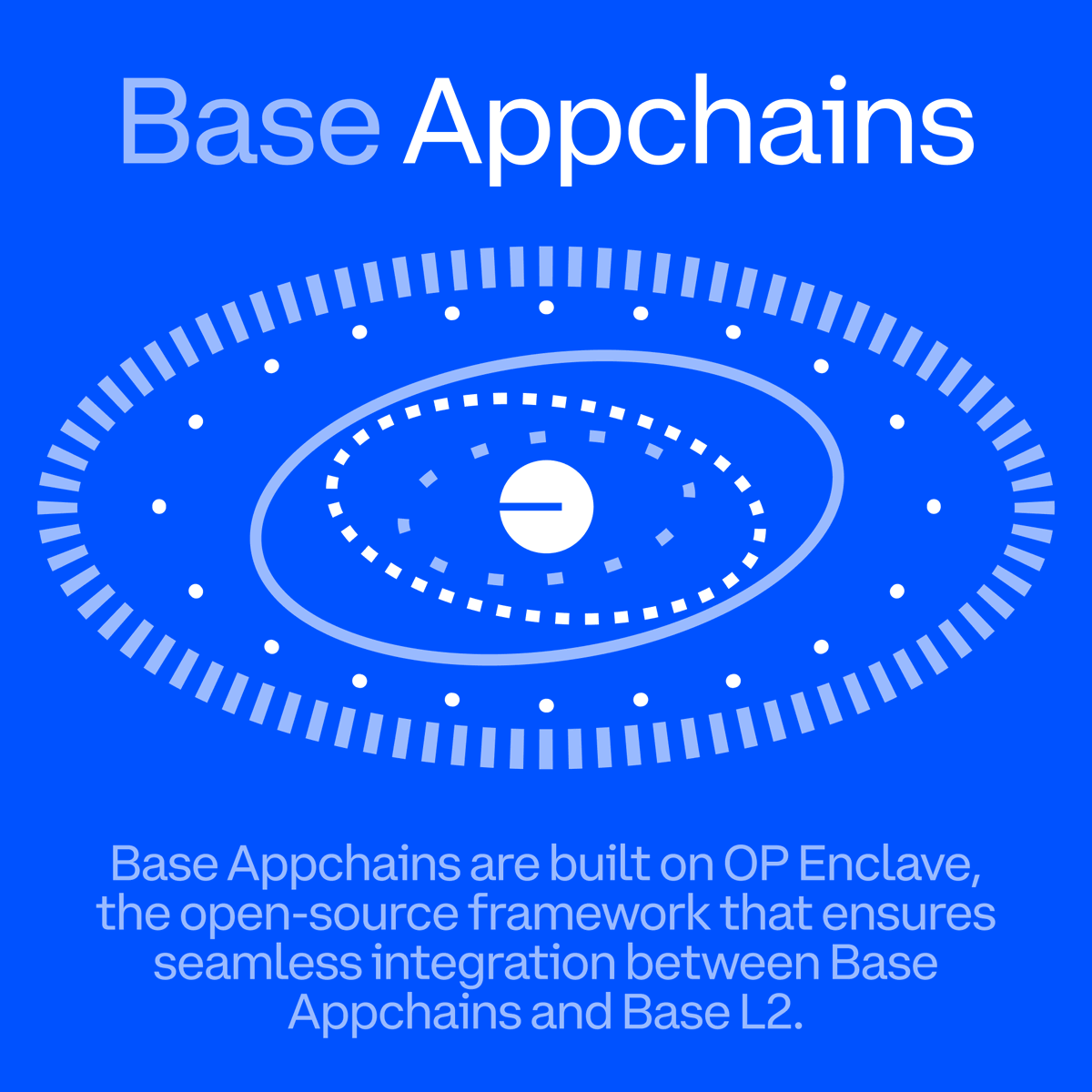 Base Appchains

Base Appchains are built on OP Enclave, the open-source framework that ensures seamless integration between Base Appchains and Base L2.